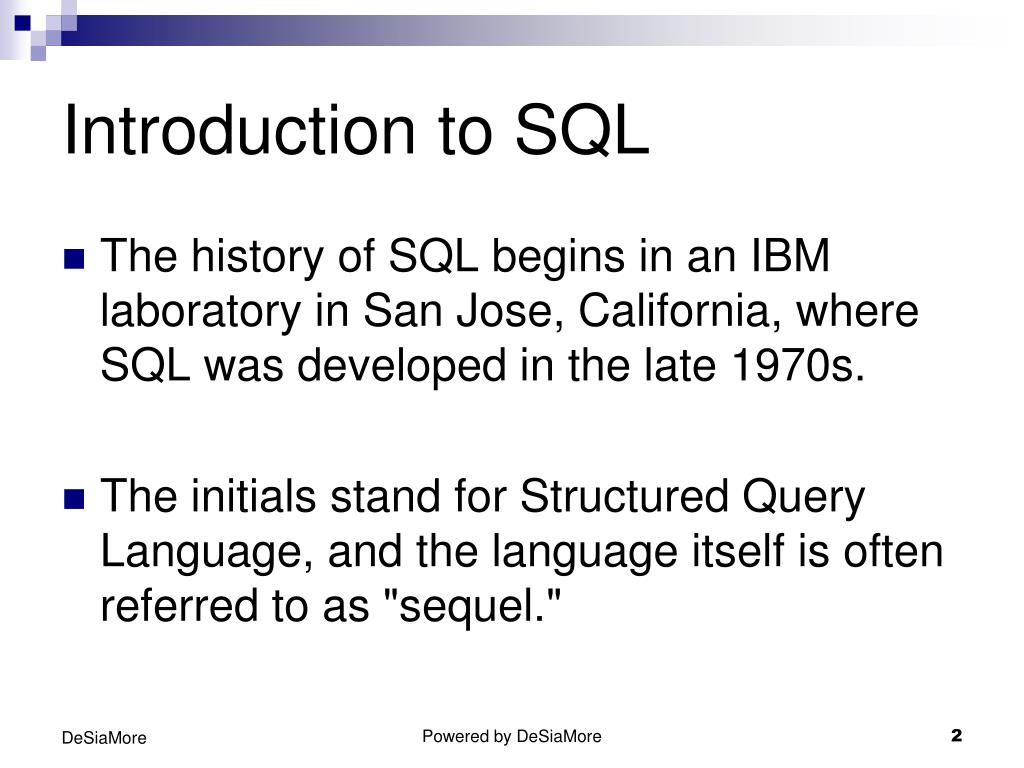 Introduction to SQL

The history of SQL begins in an IBM laboratory in San Jose, California, where SQL was developed in the late 1970s.

The initials stand for Structured Query Language, and the language itself is often referred to as "sequel."

DeSiaMore

Powered by DeSiaMore

2